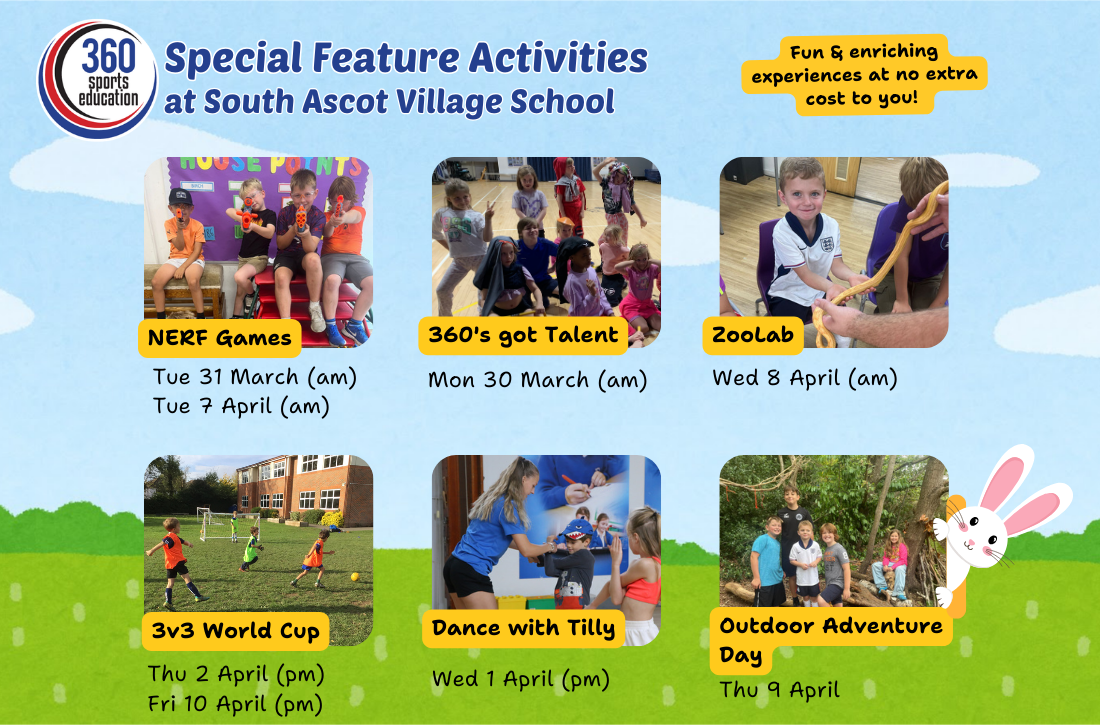 360 sports education

Special Feature Activities at South Ascot Village School

Fun & enriching experiences at no extra cost to you!

HOUSE POINTS

NERF Games
Tue 31 March (am)
Tue 7 April (am)

360's got Talent
Mon 30 March (am)

ZooLab
Wed 8 April (am)

3v3 World Cup
Thu 2 April (pm)
Fri 10 April (pm)

Dance with Tilly
Wed 1 April (pm)

Outdoor Adventure Day
Thu 9 April